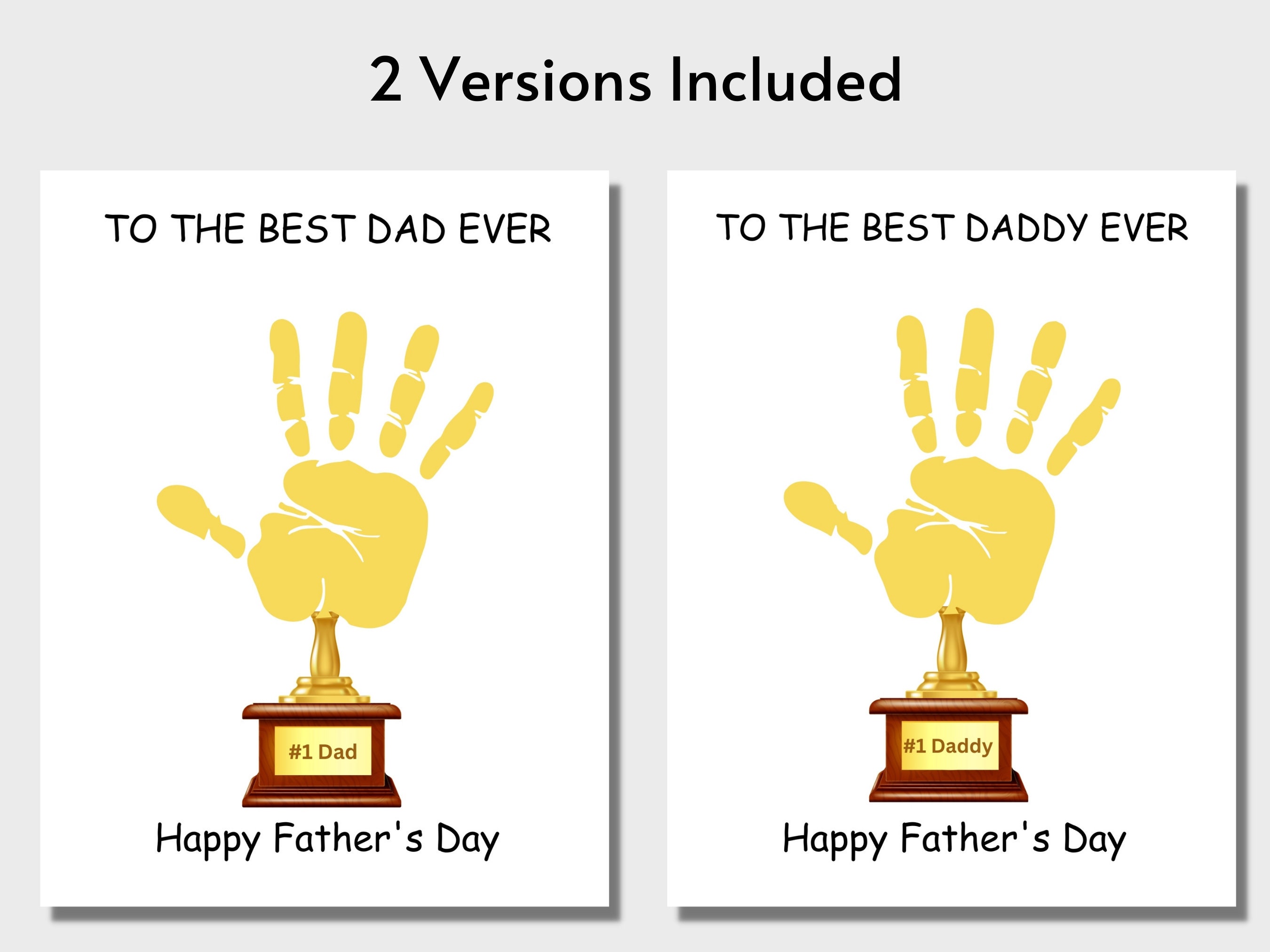 2 Versions Included

TO THE BEST DAD EVER

#1 Dad

Happy Father's Day

TO THE BEST DADDY EVER

#1 Daddy

Happy Father's Day